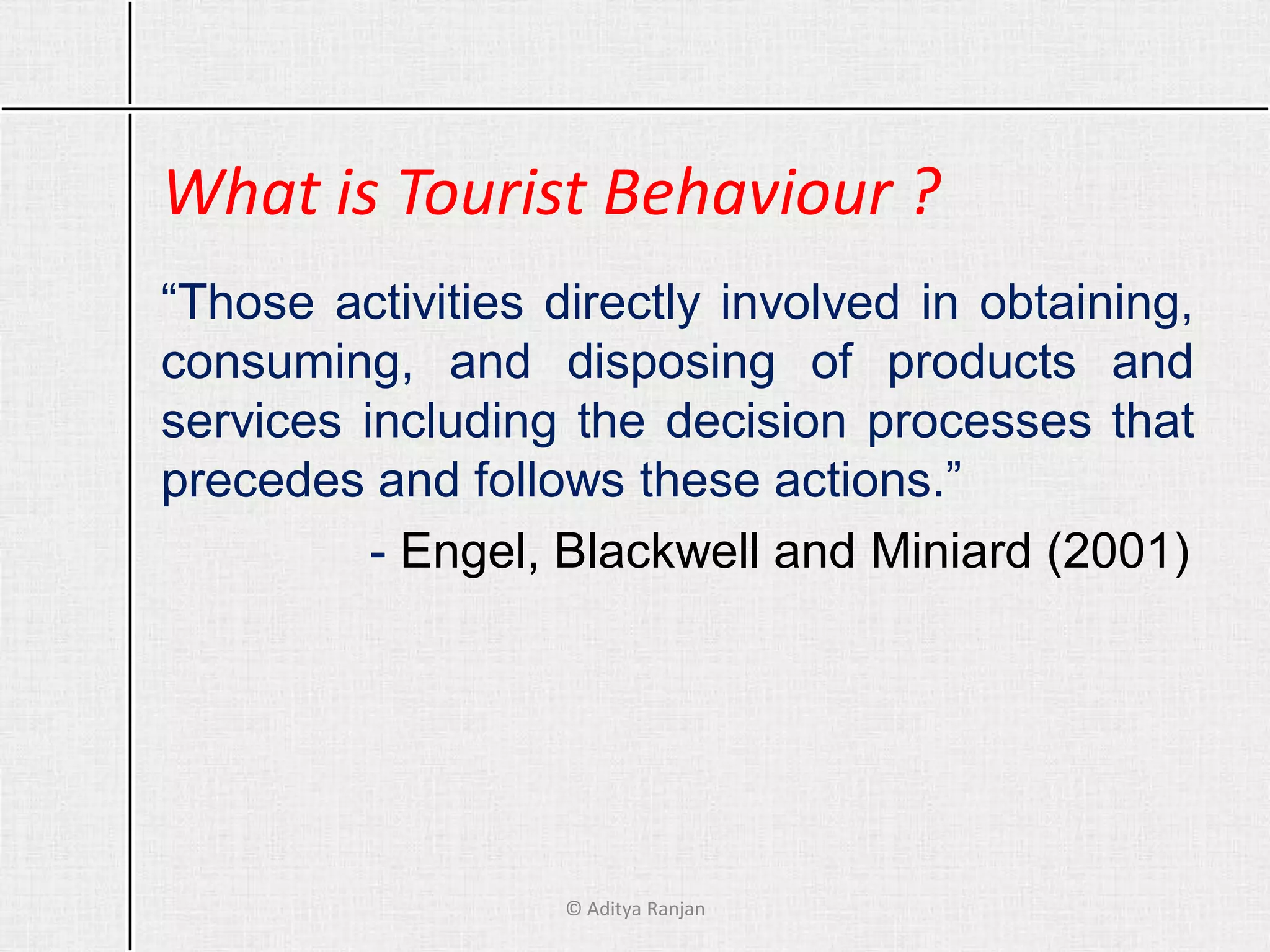 What is Tourist Behaviour ?

“Those activities directly involved in obtaining, consuming, and disposing of products and services including the decision processes that precedes and follows these actions.”

- Engel, Blackwell and Miniard (2001)

© Aditya Ranjan